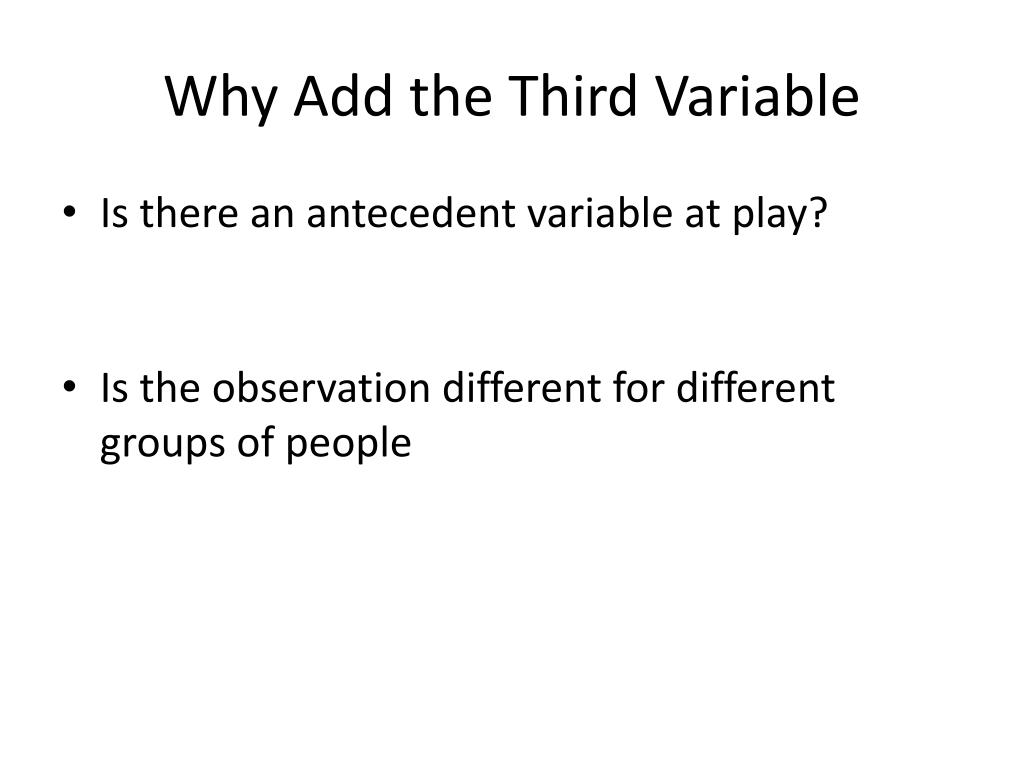 Why Add the Third Variable

• Is there an antecedent variable at play?

• Is the observation different for different groups of people